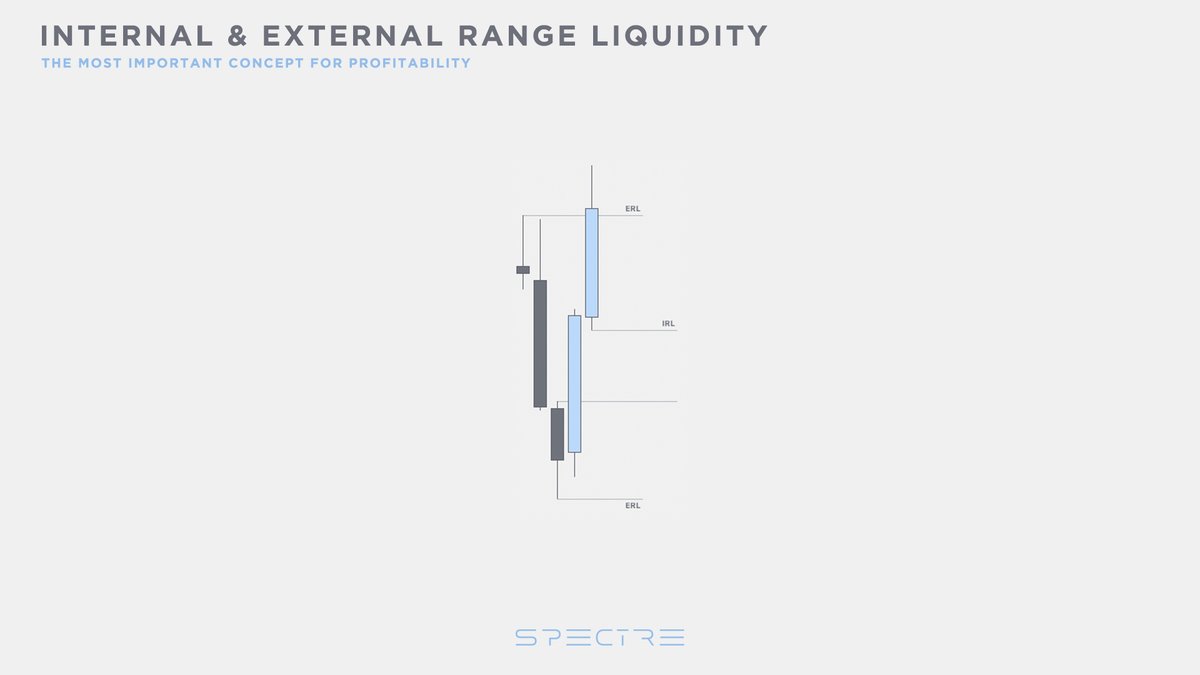 INTERNAL & EXTERNAL RANGE LIQUIDITY
THE MOST IMPORTANT CONCEPT FOR PROFITABILITY

ERL
IRL
ERL

SPECTRE